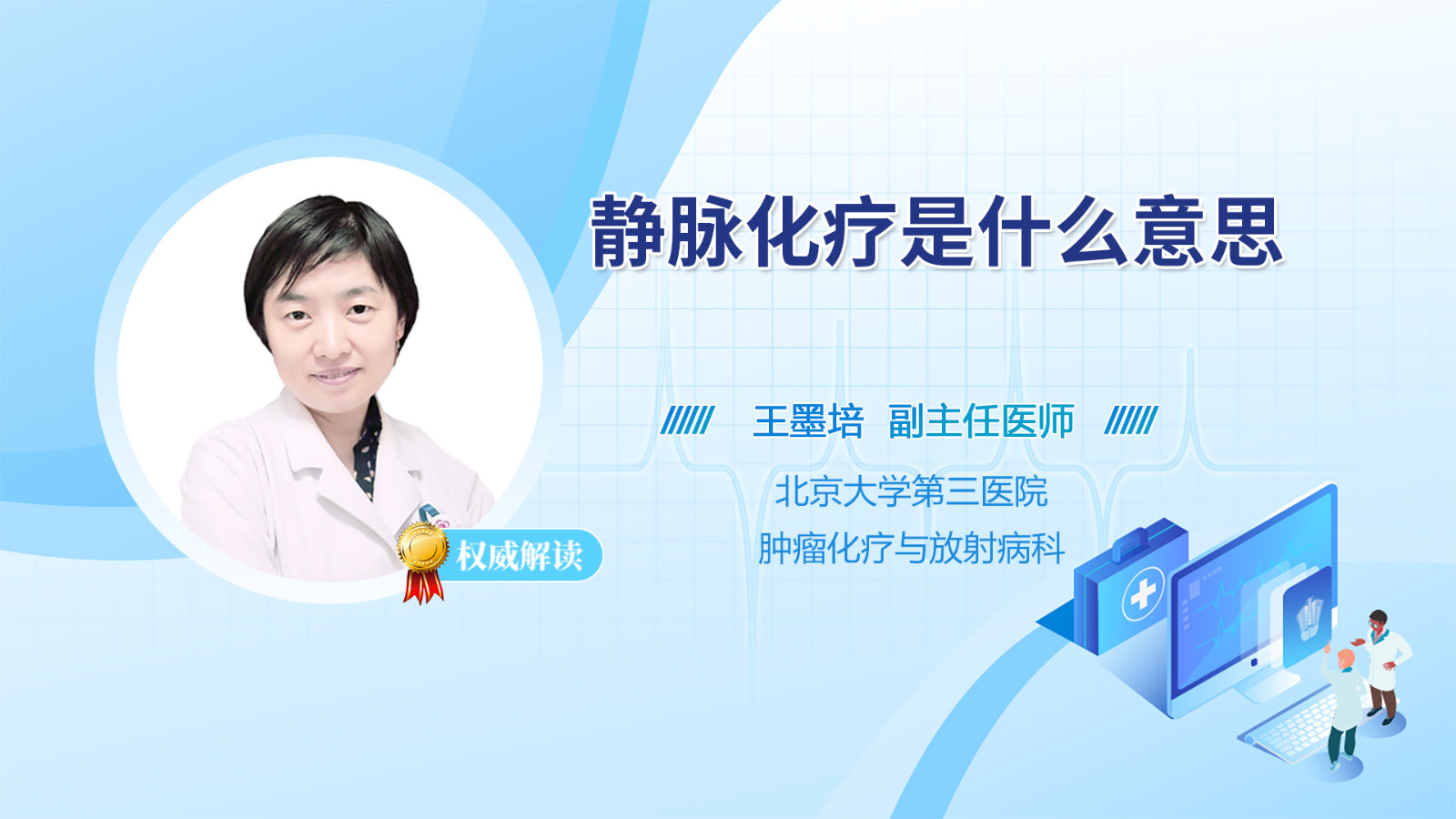 静脉化疗是什么意思

王墨培 副主任医师

北京大学第三医院
肿瘤化疗与放射病科

权威解读